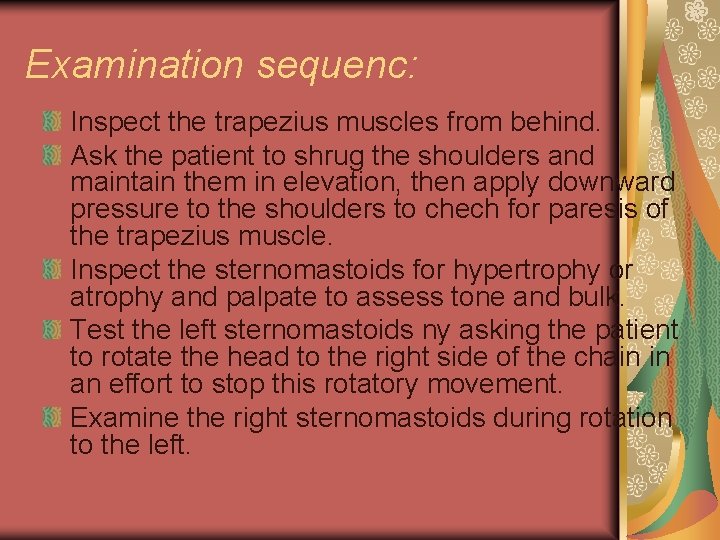 Examination sequenc:

Inspect the trapezius muscles from behind.

Ask the patient to shrug the shoulders and maintain them in elevation, then apply downward pressure to the shoulders to chech for paresis of the trapezius muscle.

Inspect the sternomastoids for hypertrophy or atrophy and palpate to assess tone and bulk.

Test the left sternomastoids ny asking the patient to rotate the head to the right side of the chain in an effort to stop this rotatory movement.

Examine the right sternomastoids during rotation to the left.